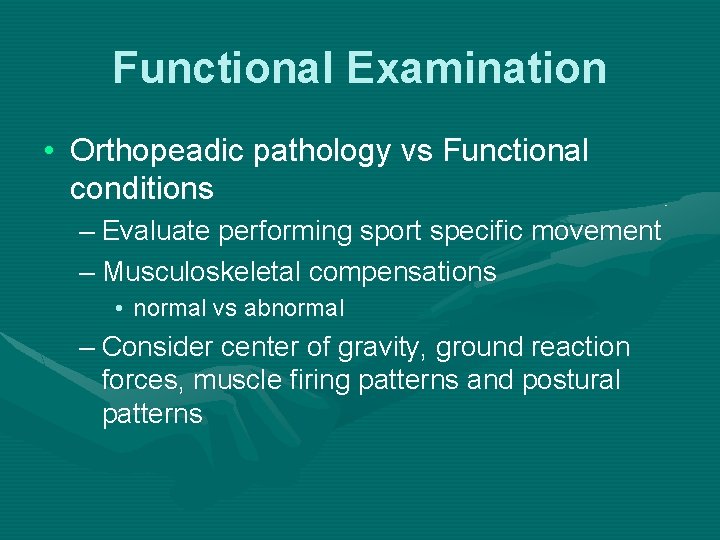 Functional Examination

• Orthopeadic pathology vs Functional conditions
– Evaluate performing sport specific movement
– Musculoskeletal compensations
• normal vs abnormal
– Consider center of gravity, ground reaction forces, muscle firing patterns and postural patterns